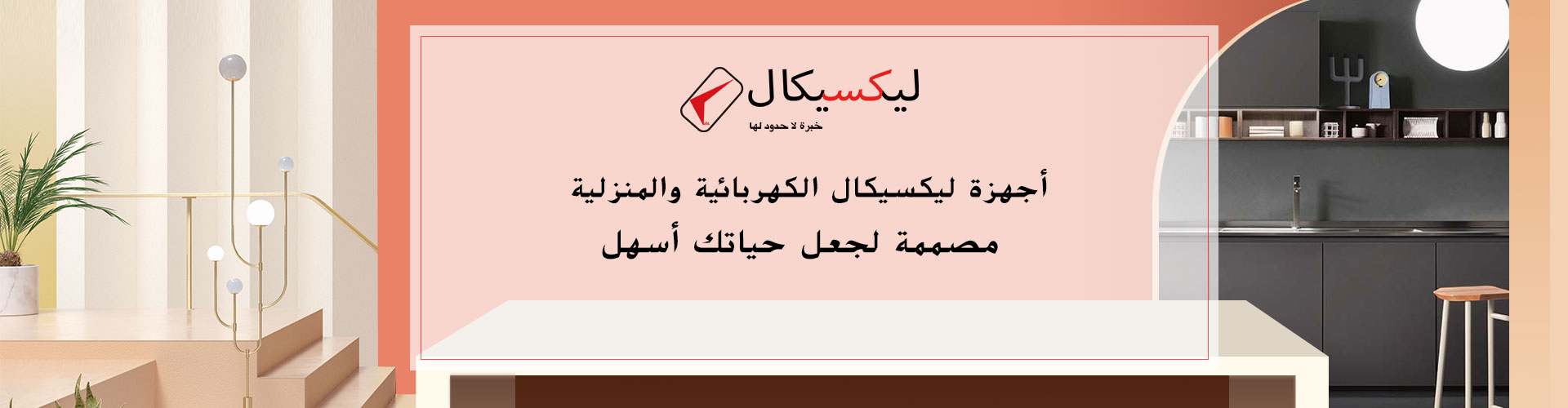 ليكسيكال
خبرة لا حدود لها

أجهزة ليكسيكال الكهربائية والمنزلية
مصممة لجعل حياتك أسهل